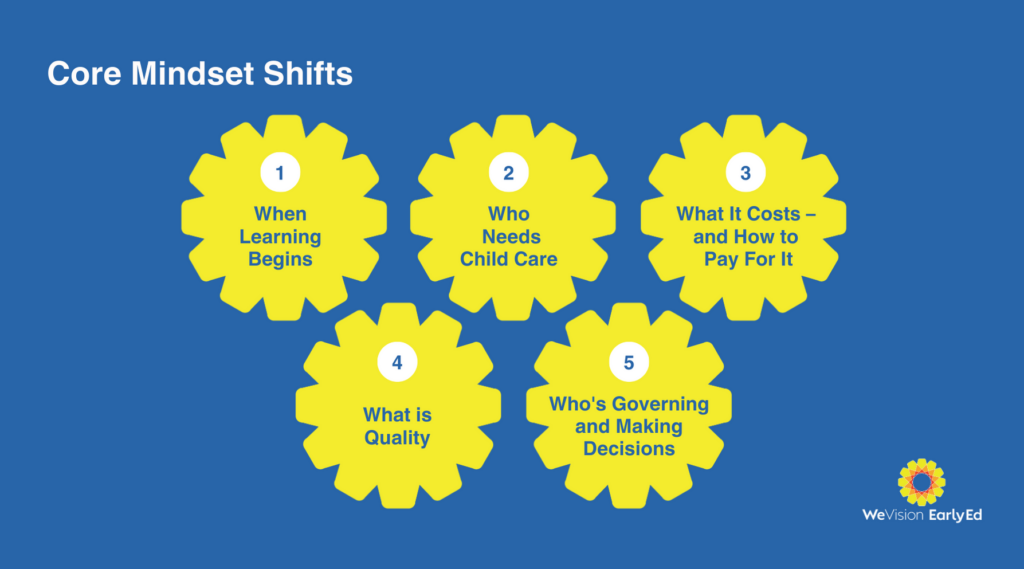 Core Mindset Shifts

1
When Learning Begins

2
Who Needs Child Care

3
What It Costs – and How to Pay For It

4
What is Quality

5
Who's Governing and Making Decisions

WeVision EarlyEd